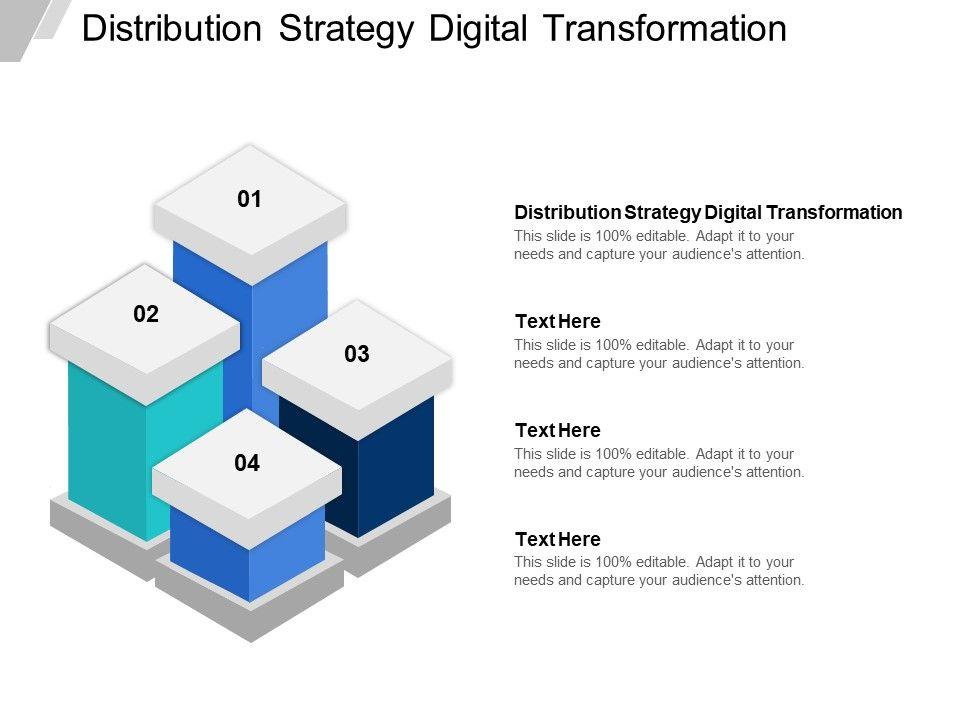 Distribution Strategy Digital Transformation

01

02

03

04

Distribution Strategy Digital Transformation
This slide is 100% editable. Adapt it to your needs and capture your audience's attention.

Text Here
This slide is 100% editable. Adapt it to your needs and capture your audience's attention.

Text Here
This slide is 100% editable. Adapt it to your needs and capture your audience's attention.

Text Here
This slide is 100% editable. Adapt it to your needs and capture your audience's attention.